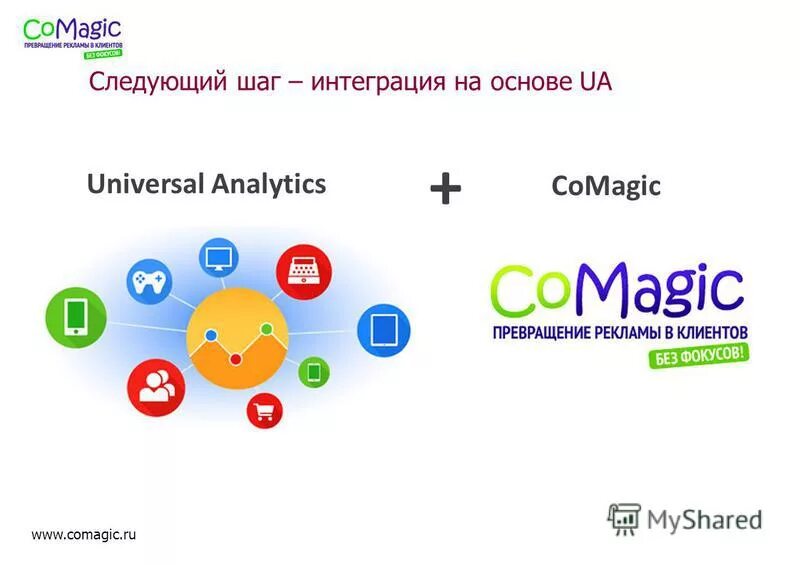 CoMagic
ПРЕВРАЩЕНИЕ РЕКЛАМЫ В КЛИЕНТОВ
БЕЗ ФОКУСОВ!

Следующий шаг – интеграция на основе UA

Universal Analytics + CoMagic

CoMagic
ПРЕВРАЩЕНИЕ РЕКЛАМЫ В КЛИЕНТОВ
БЕЗ ФОКУСОВ!

www.comagic.ru

MyShared